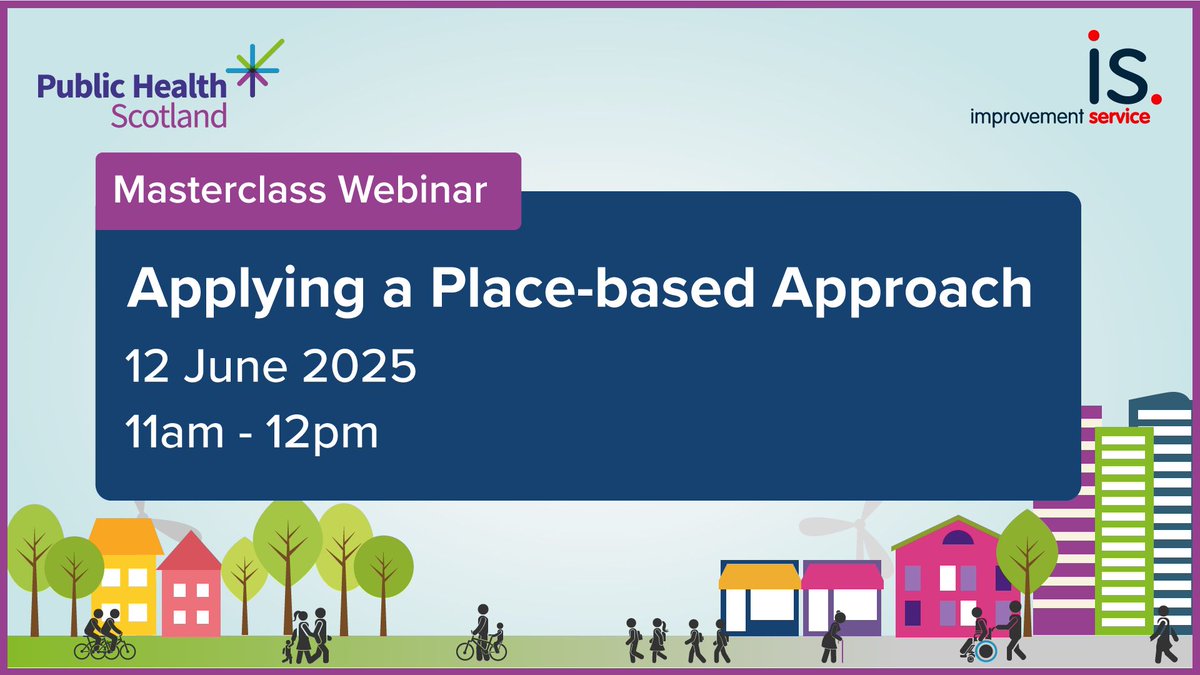 Public Health Scotland

is.
improvement service

Masterclass Webinar

Applying a Place-based Approach

12 June 2025

11am - 12pm